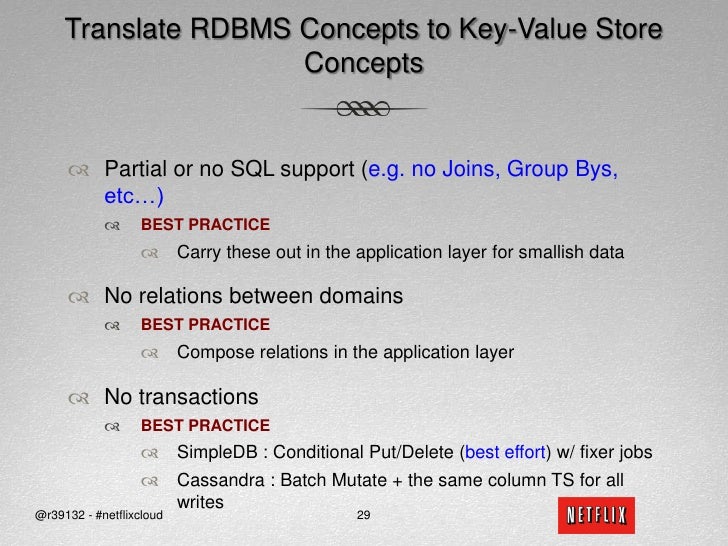 Translate RDBMS Concepts to Key-Value Store Concepts

Partial or no SQL support (e.g. no Joins, Group Bys, etc…)

BEST PRACTICE

Carry these out in the application layer for smallish data

No relations between domains

BEST PRACTICE

Compose relations in the application layer

No transactions

BEST PRACTICE

SimpleDB : Conditional Put/Delete (best effort) w/ fixer jobs

Cassandra : Batch Mutate + the same column TS for all writes

@r39132 - #netflixcloud

29

NETFLIX